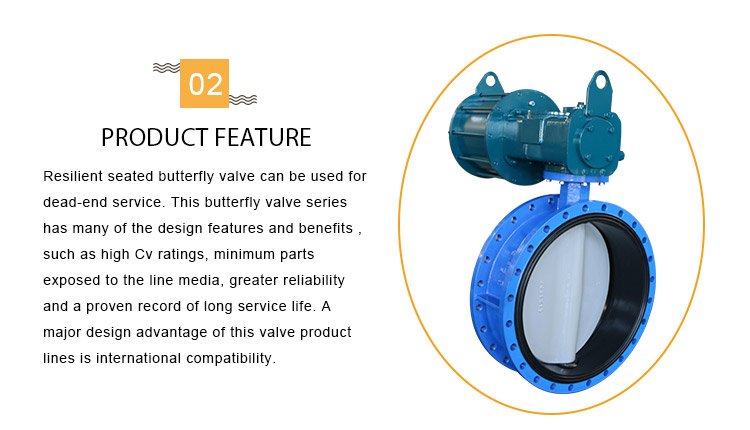 02

PRODUCT FEATURE

Resilient seated butterfly valve can be used for dead-end service. This butterfly valve series has many of the design features and benefits , such as high Cv ratings, minimum parts exposed to the line media, greater reliability and a proven record of long service life. A major design advantage of this valve product lines is international compatibility.